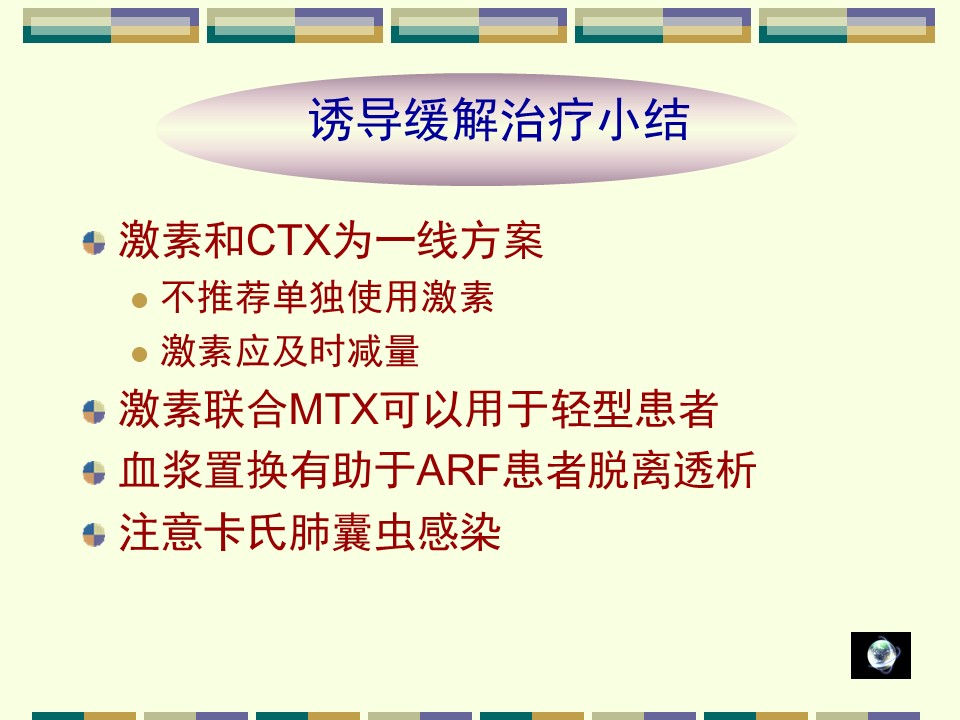 诱导缓解治疗小结

激素和CTX为一线方案

不推荐单独使用激素

激素应及时减量

激素联合MTX可以用于轻型患者

血浆置换有助于ARF患者脱离透析

注意卡氏肺囊虫感染